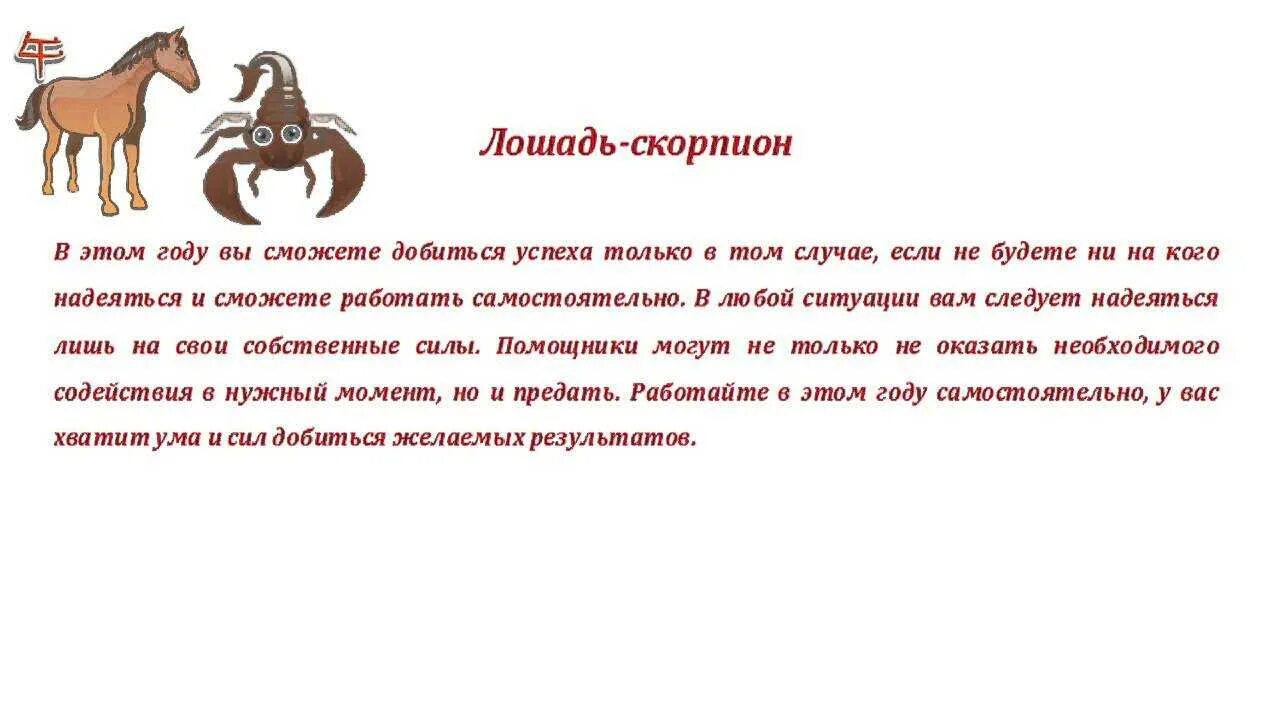 午

Лошадь-скорпион

В этом году вы сможете добиться успеха только в том случае, если не будете ни на кого надеяться и сможете работать самостоятельно. В любой ситуации вам следует надеяться лишь на свои собственные силы. Помощники могут не только не оказать необходимого содействия в нужный момент, но и предать. Работайте в этом году самостоятельно, у вас хватит ума и сил добиться желаемых результатов.